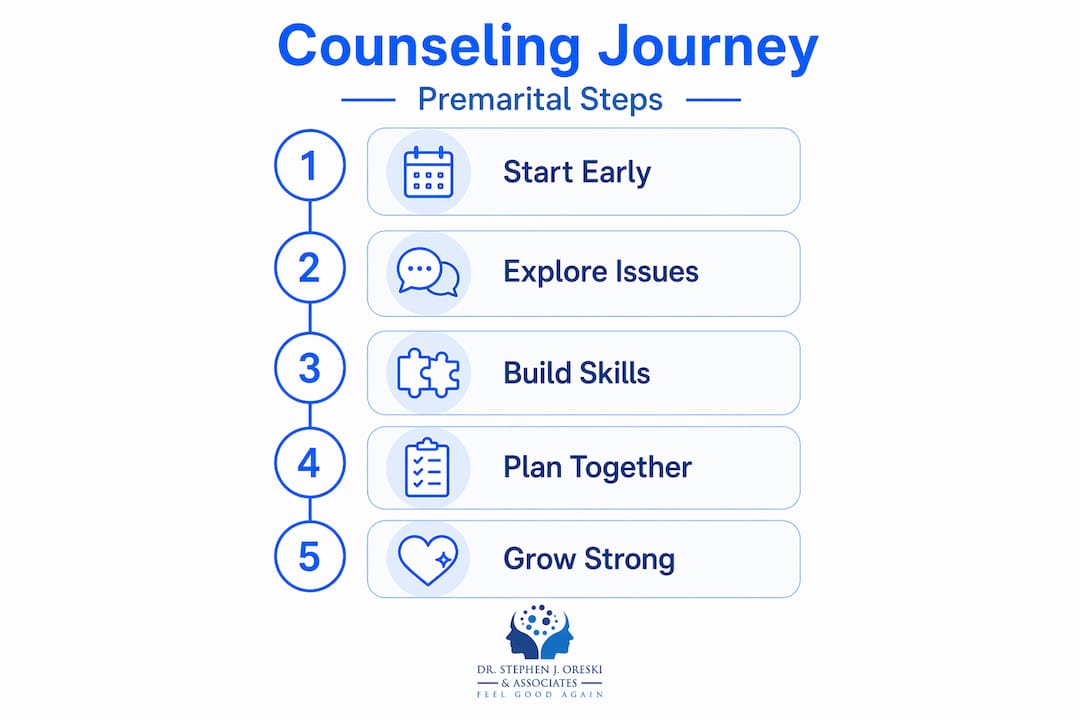 Counseling Journey

Premarital Steps

1 Start Early

2 Explore Issues

3 Build Skills

4 Plan Together

5 Grow Strong

DR. STEPHEN J. ORESKI
& ASSOCIATES
FEEL GOOD AGAIN